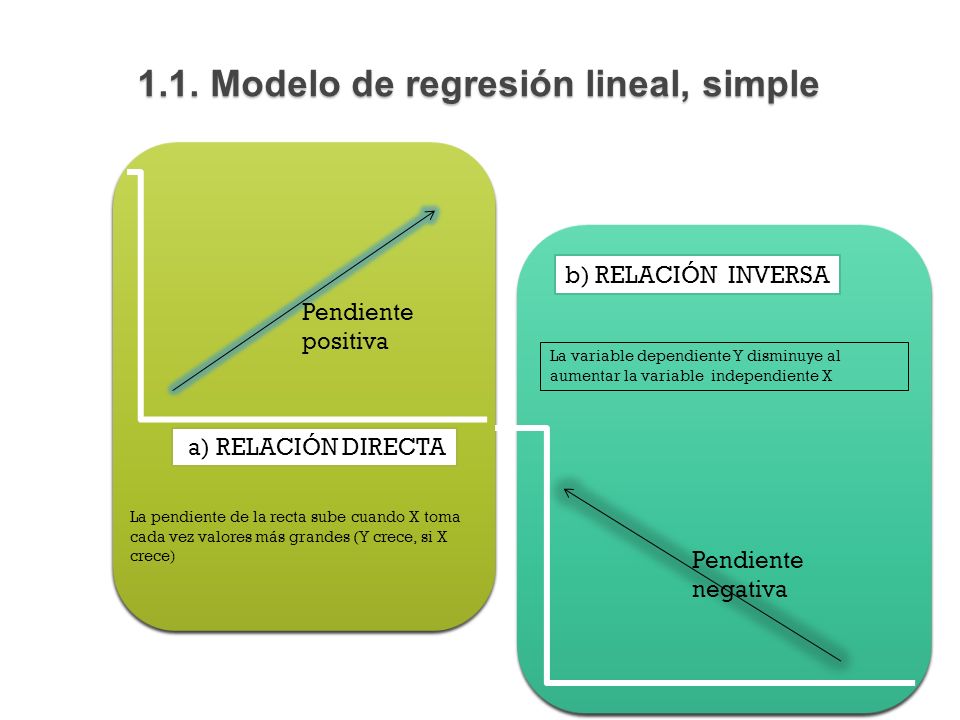 1.1. Modelo de regresión lineal, simple

Pendiente positiva

a) RELACIÓN DIRECTA

La pendiente de la recta sube cuando X toma cada vez valores más grandes (Y crece, si X crece)

b) RELACIÓN INVERSA

La variable dependiente Y disminuye al aumentar la variable independiente X

Pendiente negativa